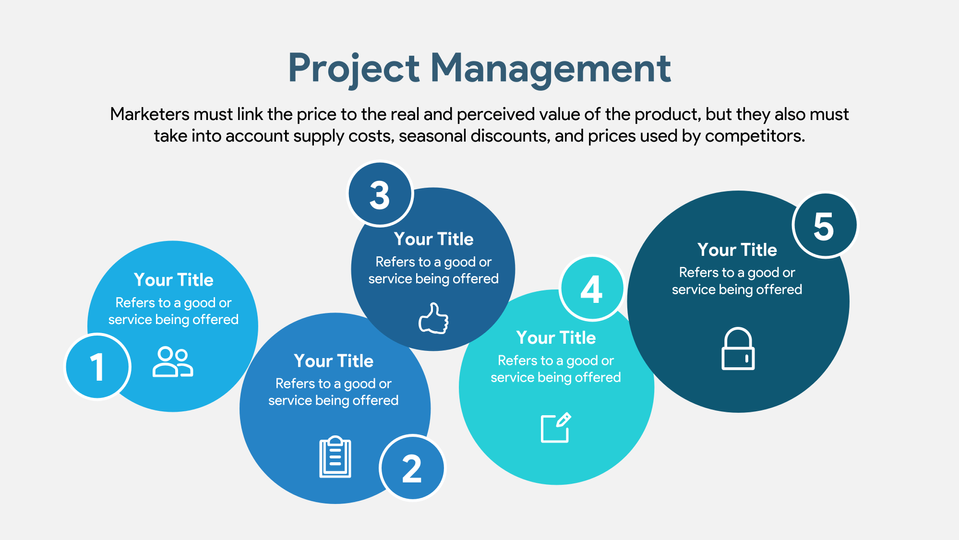 Project Management

Marketers must link the price to the real and perceived value of the product, but they also must take into account supply costs, seasonal discounts, and prices used by competitors.

1
Your Title
Refers to a good or service being offered

2
Your Title
Refers to a good or service being offered

3
Your Title
Refers to a good or service being offered

4
Your Title
Refers to a good or service being offered

5
Your Title
Refers to a good or service being offered